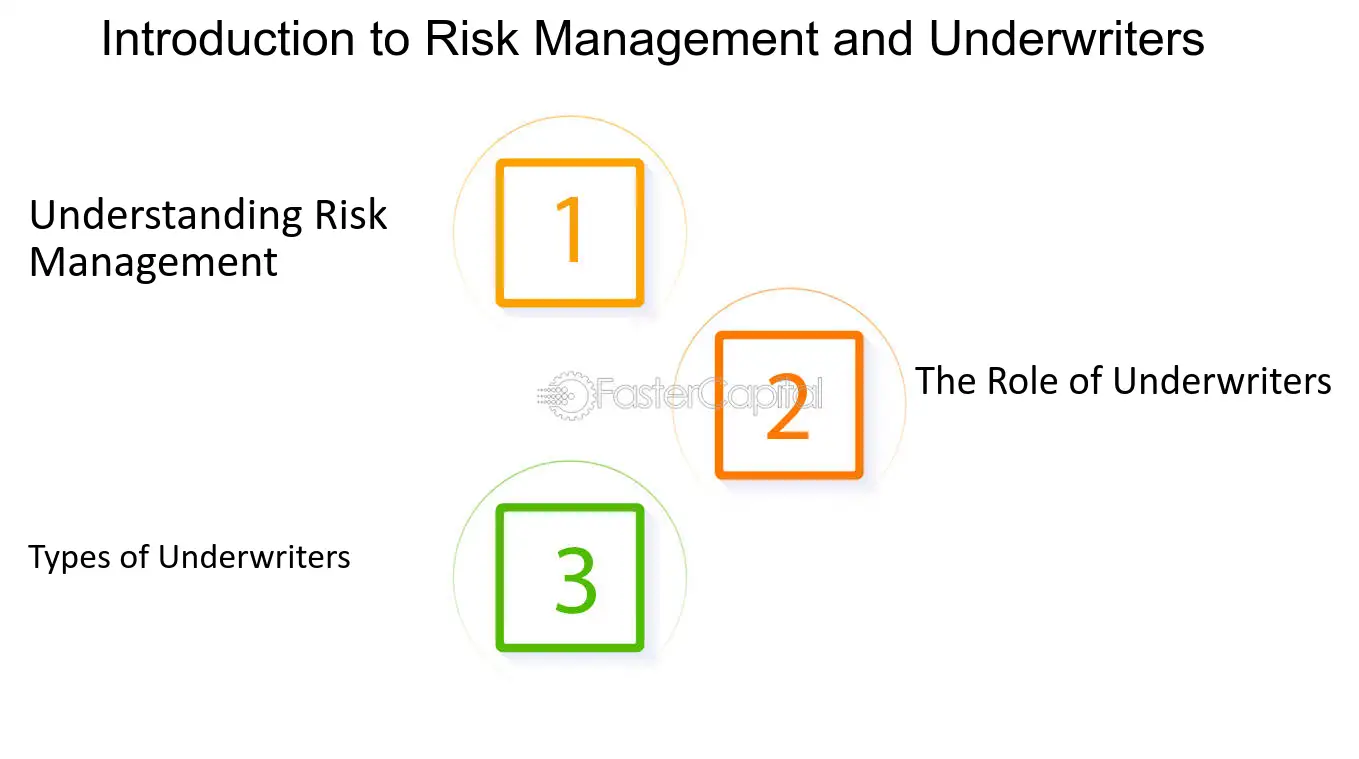 Introduction to Risk Management and Underwriters

Understanding Risk Management

1

FasterCapital

2

The Role of Underwriters

Types of Underwriters

3